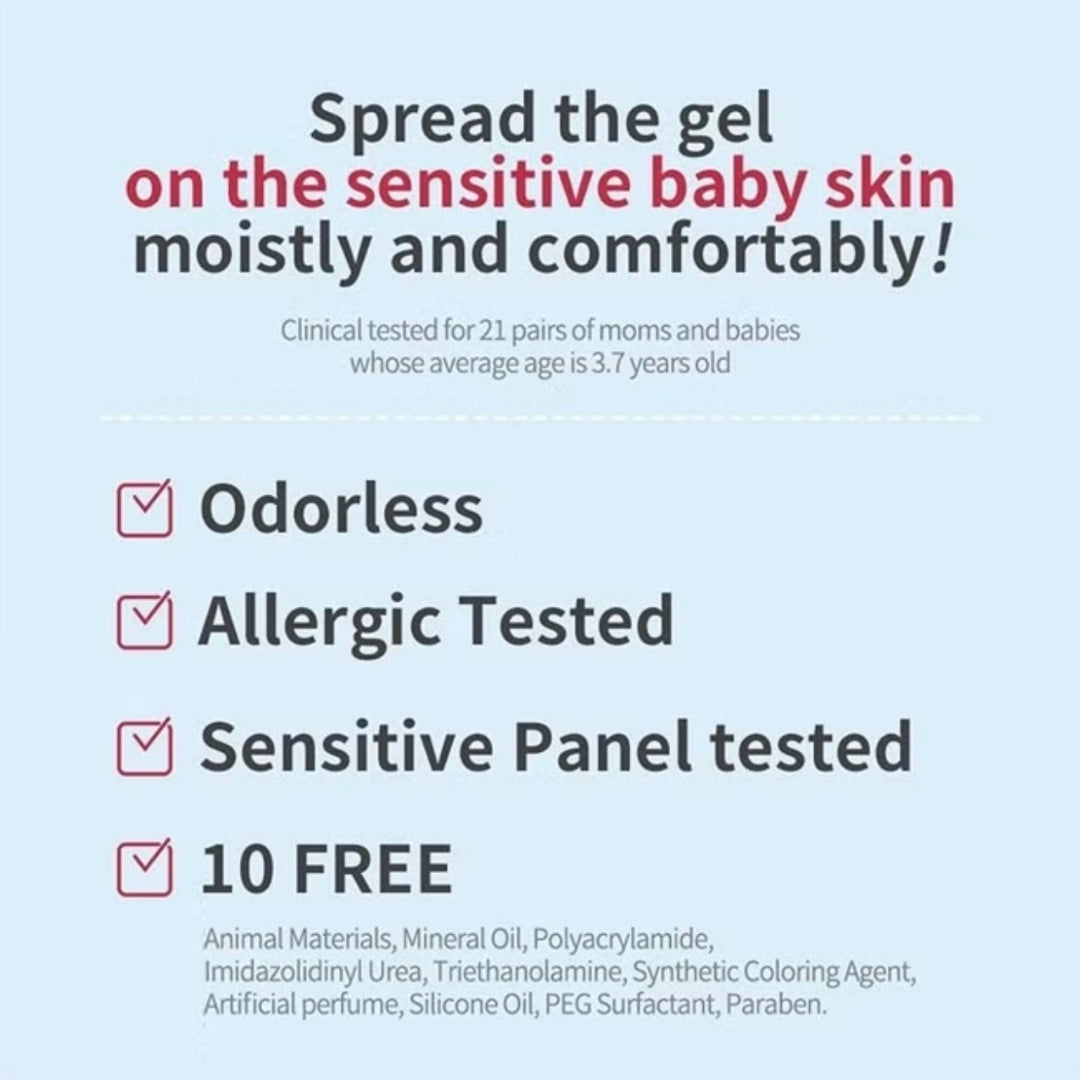 Spread the gel
on the sensitive baby skin
moistly and comfortably!

Clinical tested for 21 pairs of moms and babies whose average age is 3.7 years old

Odorless

Allergic Tested

Sensitive Panel tested

10 FREE

Animal Materials, Mineral Oil, Polyacrylamide, Imidazolidinyl Urea, Triethanolamine, Synthetic Coloring Agent, Artificial perfume, Silicone Oil, PEG Surfactant, Paraben.